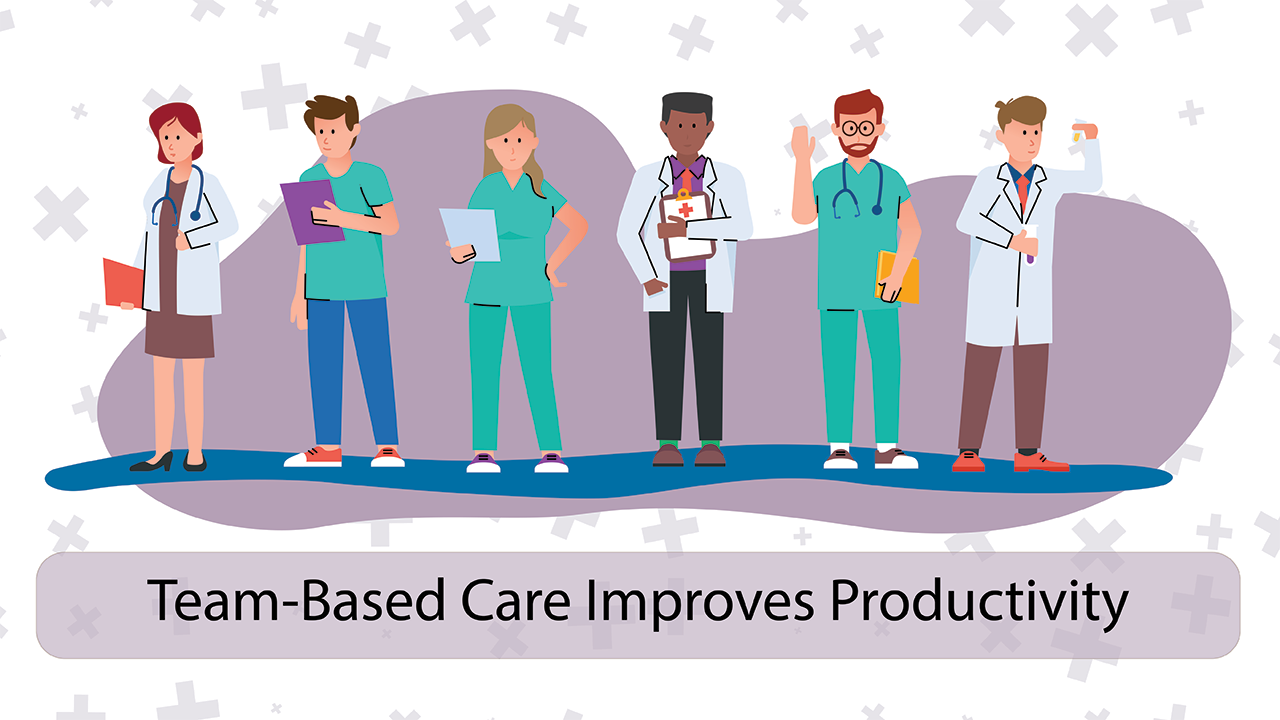 Team-Based Care Improves Productivity